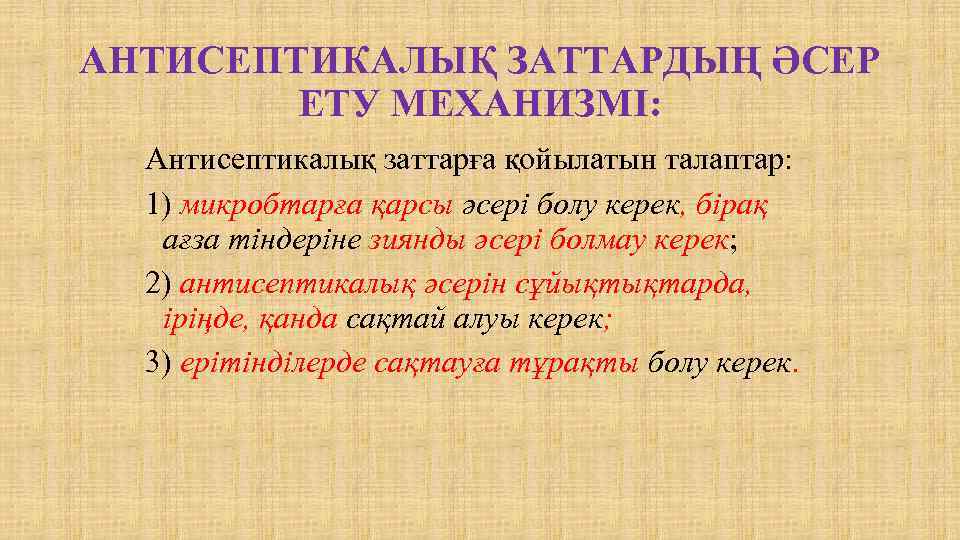 АНТИСЕПТИКАЛЫҚ ЗАТТАРДЫҢ ӘСЕР ЕТУ МЕХАНИЗМІ:

Антисептикалық заттарға қойылатын талаптар:

1) микробтарға қарсы әсері болу керек, бірақ ағза тіндеріне зиянды әсері болмау керек;

2) антисептикалық әсерін сұйықтықтарда, іріңде, қанда сақтай алуы керек;

3) ерітінділерде сақтауға тұрақты болу керек.